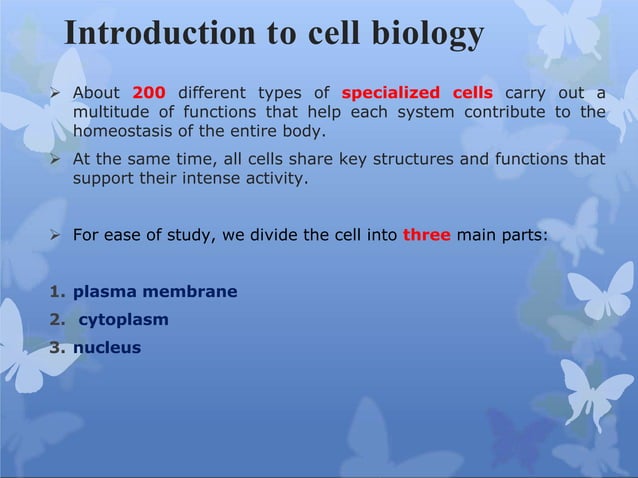 Introduction to cell biology

➢ About 200 different types of specialized cells carry out a multitude of functions that help each system contribute to the homeostasis of the entire body.

➢ At the same time, all cells share key structures and functions that support their intense activity.

➢ For ease of study, we divide the cell into three main parts:

1. plasma membrane
2. cytoplasm
3. nucleus